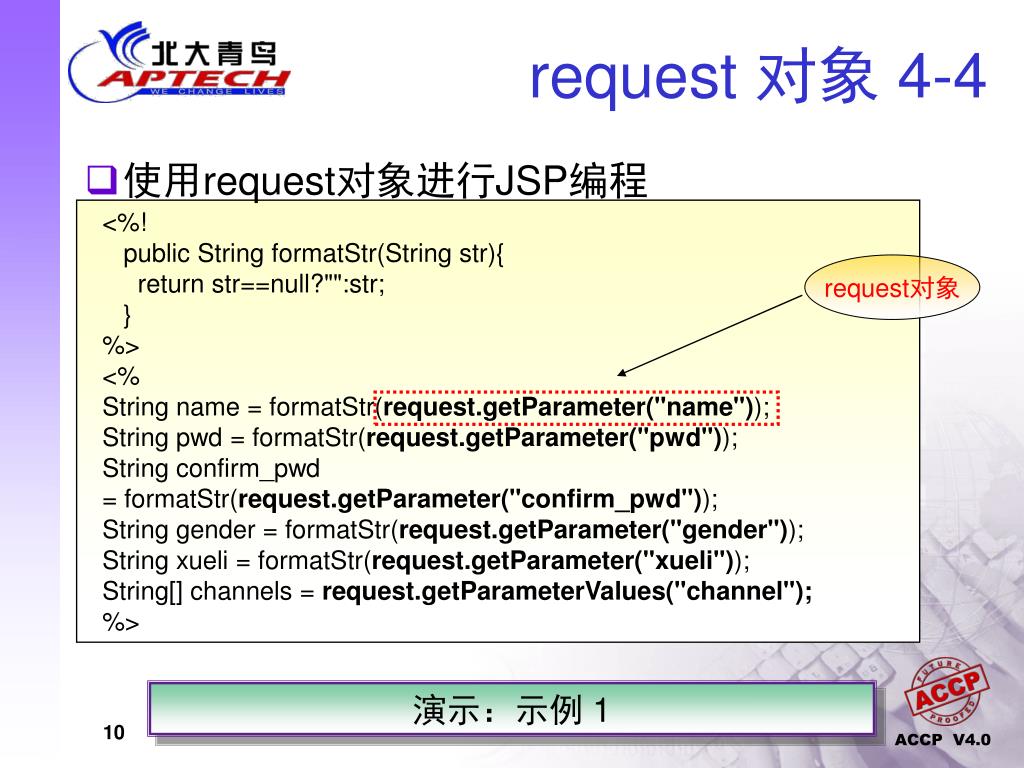 北大青鸟
APTECH
WE CHANGE LIVES

request 对象 4-4

使用request对象进行JSP编程

<%!
public String formatStr(String str){
return str==null?"":str;
}
%>
<%
String name = formatStr(request.getParameter("name"));
String pwd = formatStr(request.getParameter("pwd"));
String confirm_pwd
= formatStr(request.getParameter("confirm_pwd"));
String gender = formatStr(request.getParameter("gender"));
String xueli = formatStr(request.getParameter("xueli"));
String[] channels = request.getParameterValues("channel");
%>

request对象

演示：示例 1

10

FUTURE ACCP PROOFED

ACCP V4.0